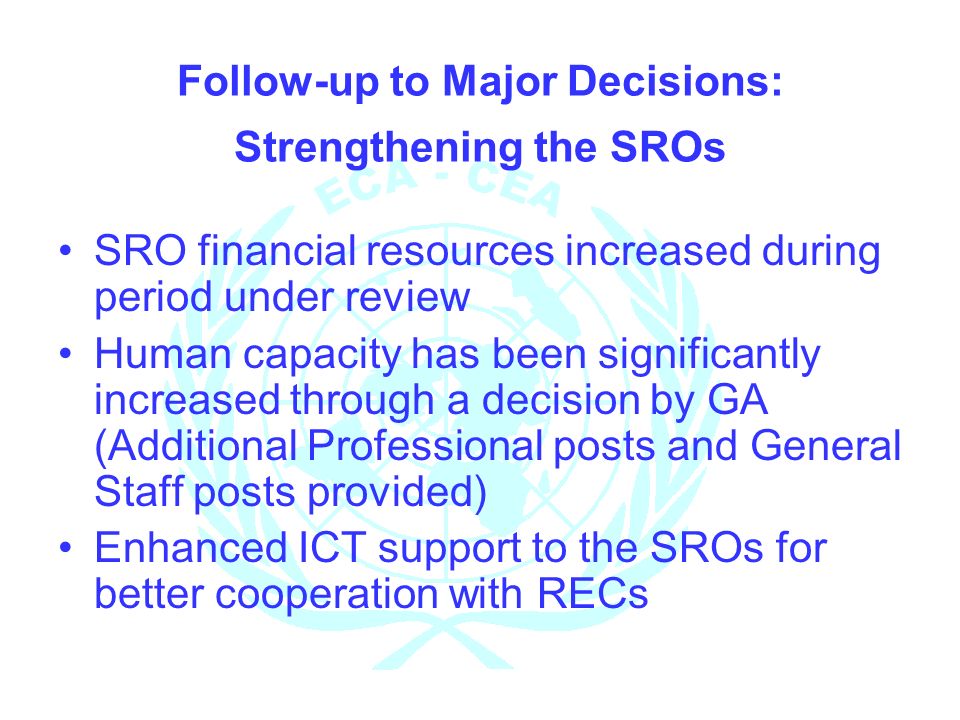 Follow-up to Major Decisions:
Strengthening the SROs

ECA - CEA

• SRO financial resources increased during period under review
• Human capacity has been significantly increased through a decision by GA (Additional Professional posts and General Staff posts provided)
• Enhanced ICT support to the SROs for better cooperation with RECs